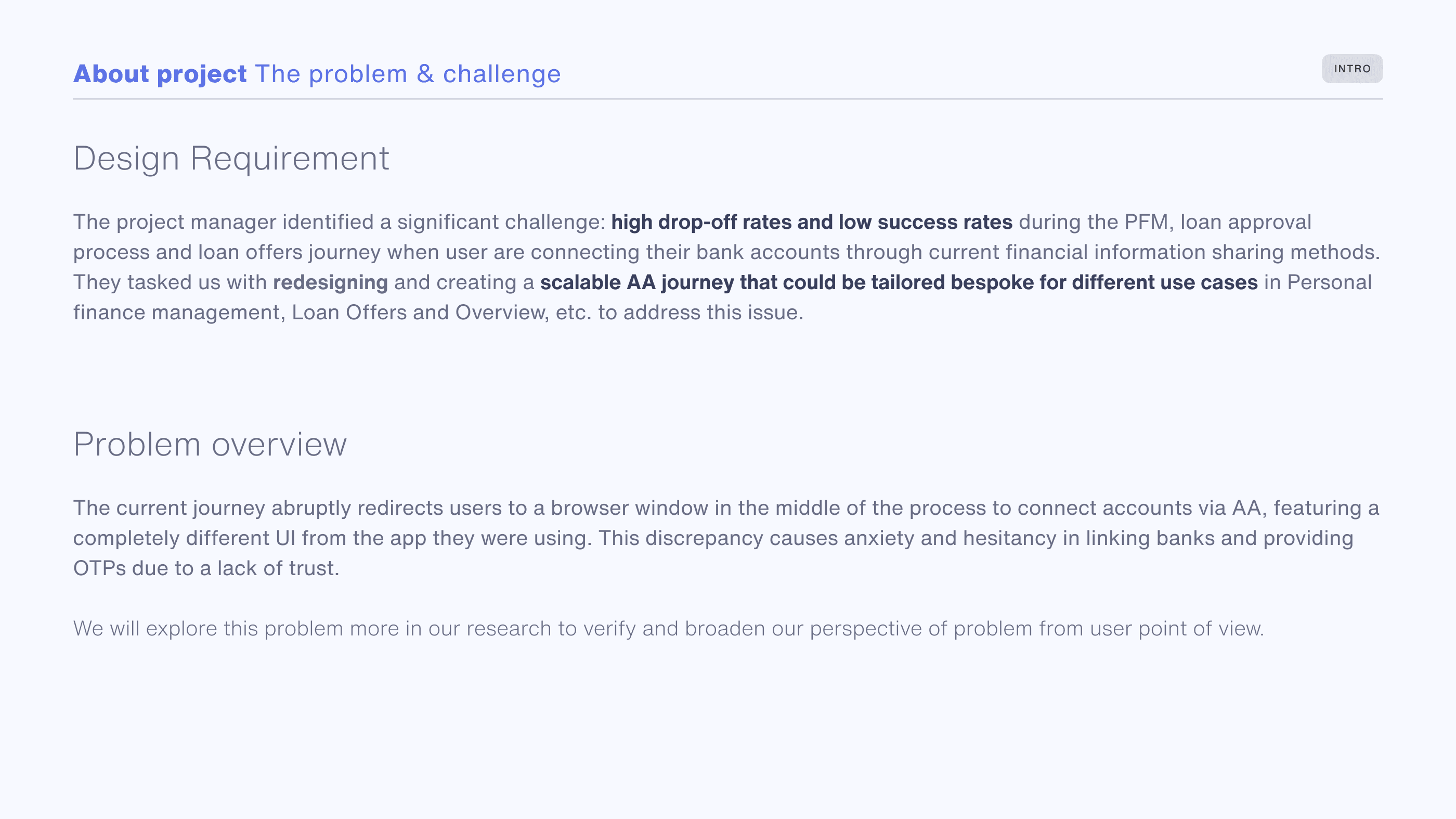 About project The problem & challenge

INTRO

Design Requirement

The project manager identified a significant challenge: high drop-off rates and low success rates during the PFM, loan approval process and loan offers journey when user are connecting their bank accounts through current financial information sharing methods. They tasked us with redesigning and creating a scalable AA journey that could be tailored bespoke for different use cases in Personal finance management, Loan Offers and Overview, etc. to address this issue.

Problem overview

The current journey abruptly redirects users to a browser window in the middle of the process to connect accounts via AA, featuring a completely different UI from the app they were using. This discrepancy causes anxiety and hesitancy in linking banks and providing OTPs due to a lack of trust.

We will explore this problem more in our research to verify and broaden our perspective of problem from user point of view.